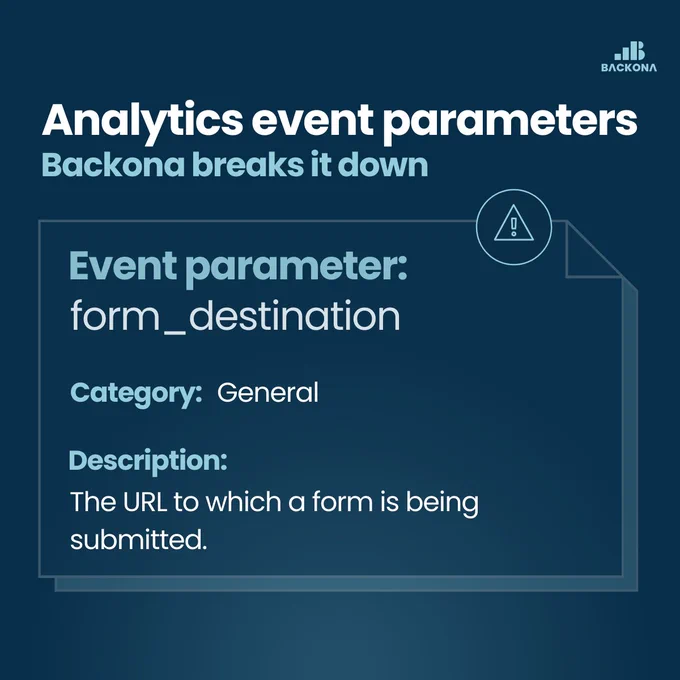 BACKONA

Analytics event parameters
Backona breaks it down

Event parameter:
form_destination

Category: General

Description:
The URL to which a form is being submitted.